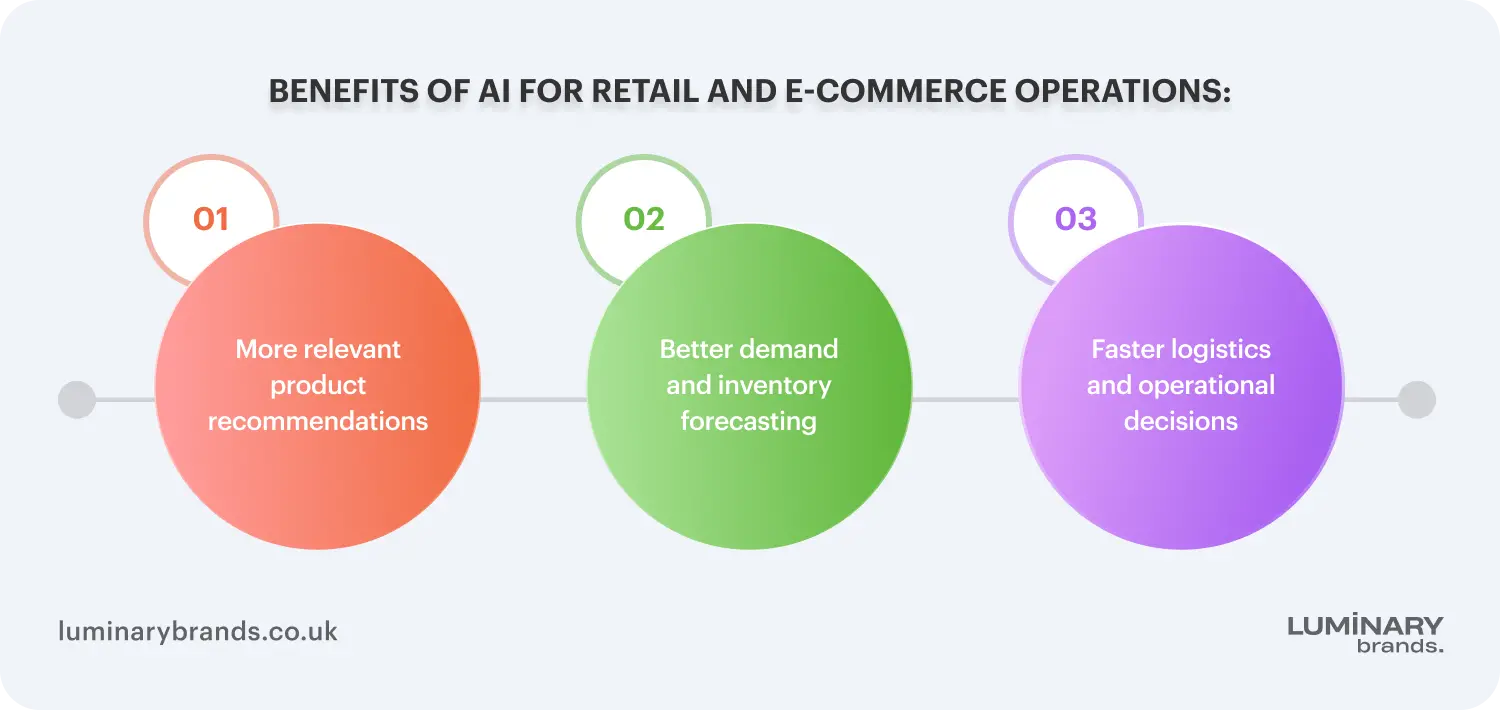 BENEFITS OF AI FOR RETAIL AND E-COMMERCE OPERATIONS:

01

More relevant product recommendations

02

Better demand and inventory forecasting

03

Faster logistics and operational decisions

luminarybrands.co.uk

LUMINARY brands.